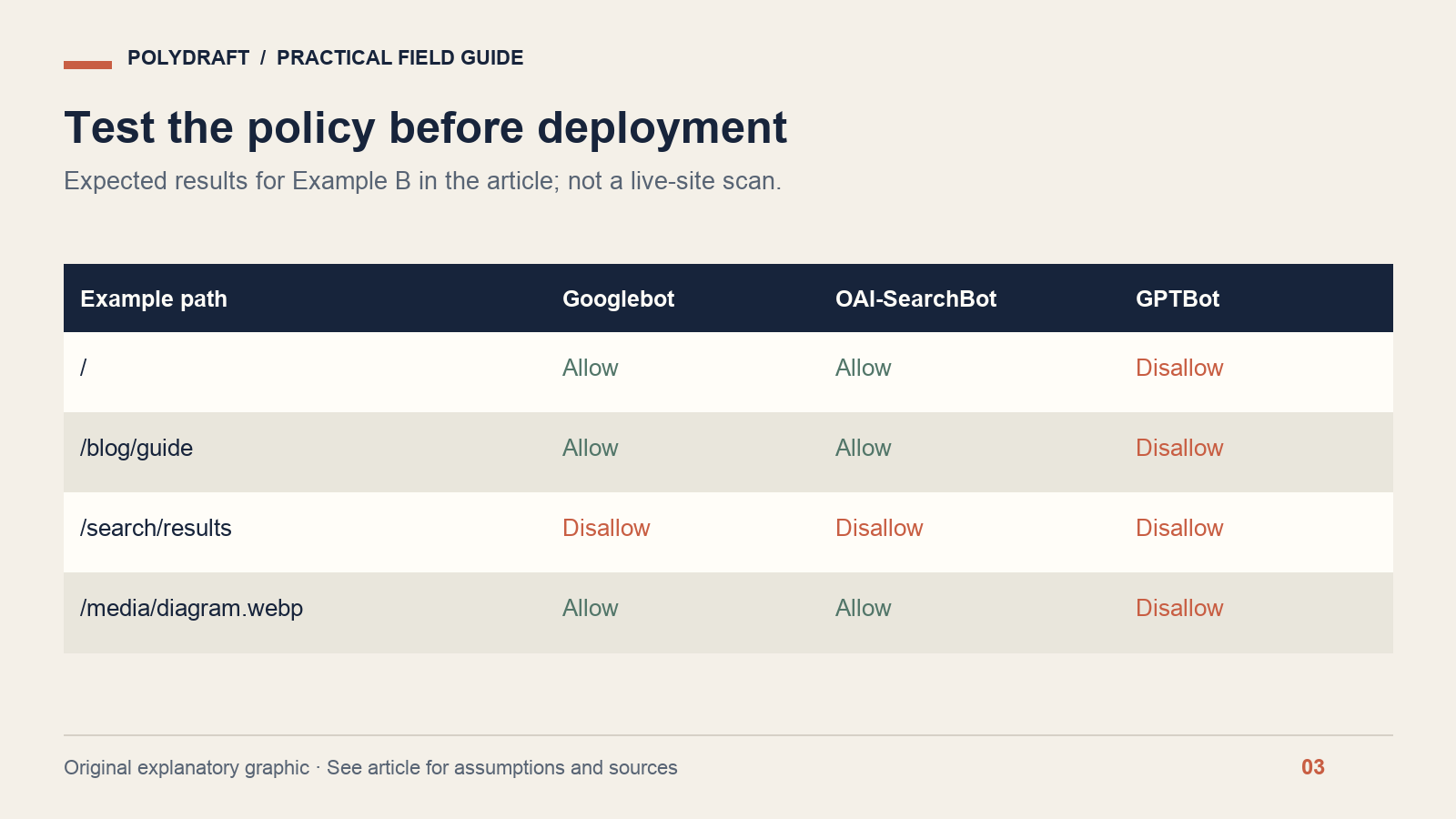 POLYDRAFT / PRACTICAL FIELD GUIDE

Test the policy before deployment

Expected results for Example B in the article; not a live-site scan.

| Example path | Googlebot | OAI-SearchBot | GPTBot |
|---|---|---|---|
| / | Allow | Allow | Disallow |
| /blog/guide | Allow | Allow | Disallow |
| /search/results | Disallow | Disallow | Disallow |
| /media/diagram.webp | Allow | Allow | Disallow |

Original explanatory graphic · See article for assumptions and sources

03